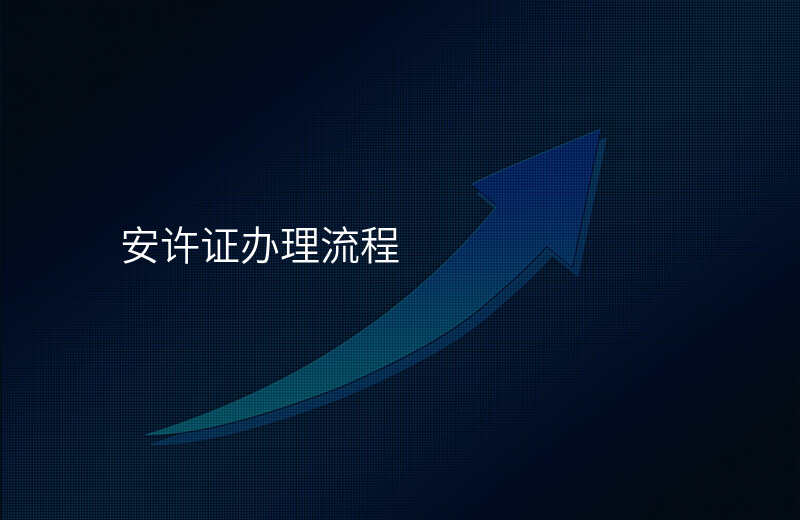 安许证办理流程